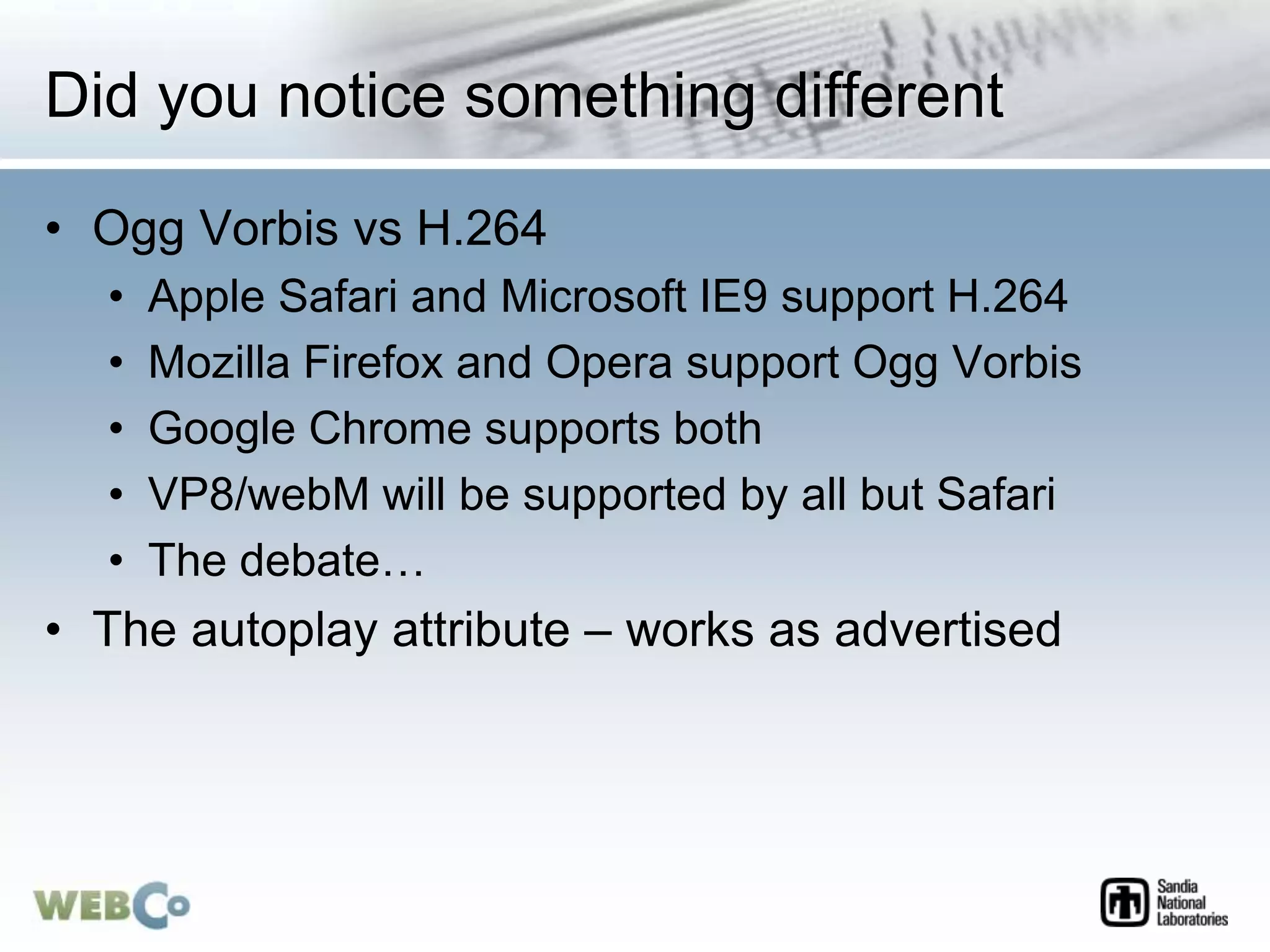 Did you notice something different

• Ogg Vorbis vs H.264
  • Apple Safari and Microsoft IE9 support H.264
  • Mozilla Firefox and Opera support Ogg Vorbis
  • Google Chrome supports both
  • VP8/webM will be supported by all but Safari
  • The debate…
• The autoplay attribute – works as advertised

WEBCo

Sandia National Laboratories